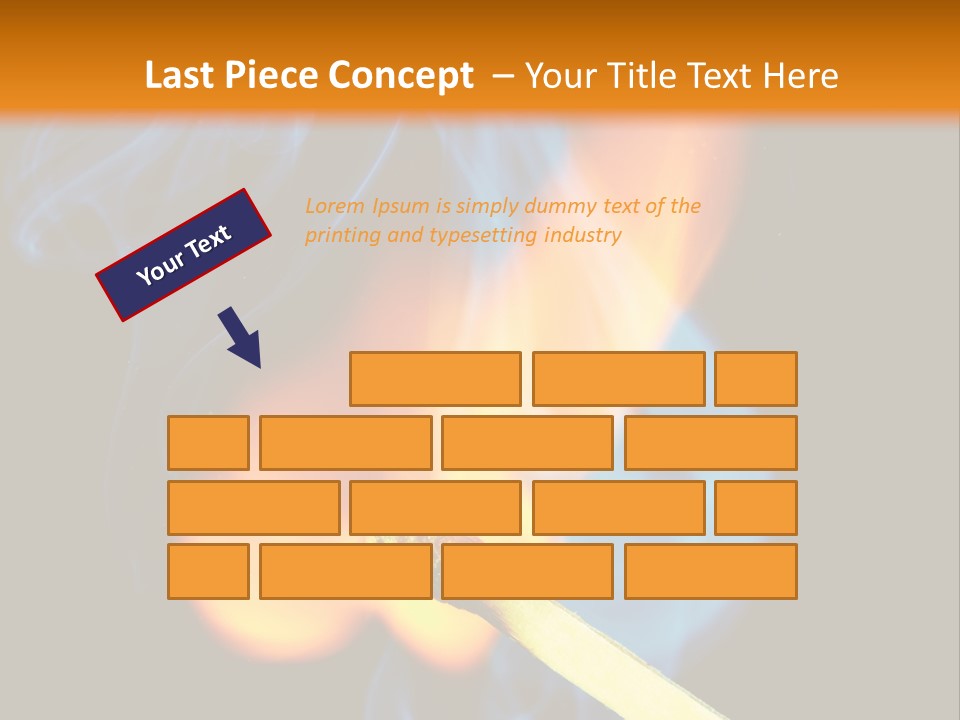 Last Piece Concept – Your Title Text Here

Your Text

Lorem Ipsum is simply dummy text of the printing and typesetting industry